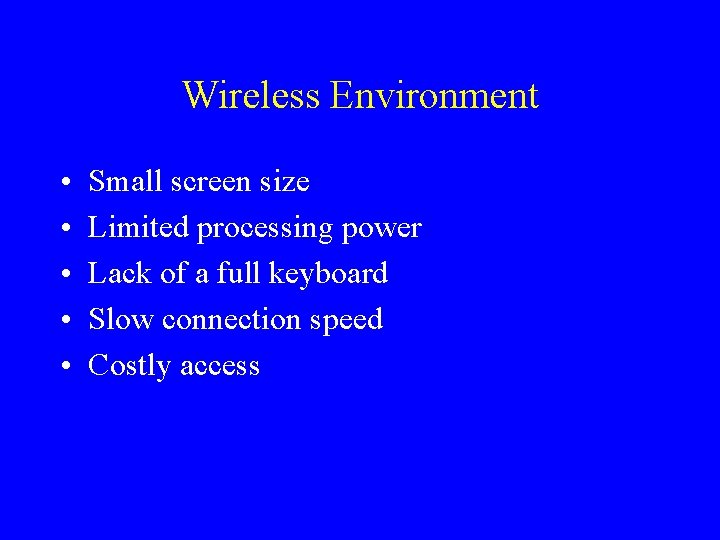 Wireless Environment

• Small screen size
• Limited processing power
• Lack of a full keyboard
• Slow connection speed
• Costly access